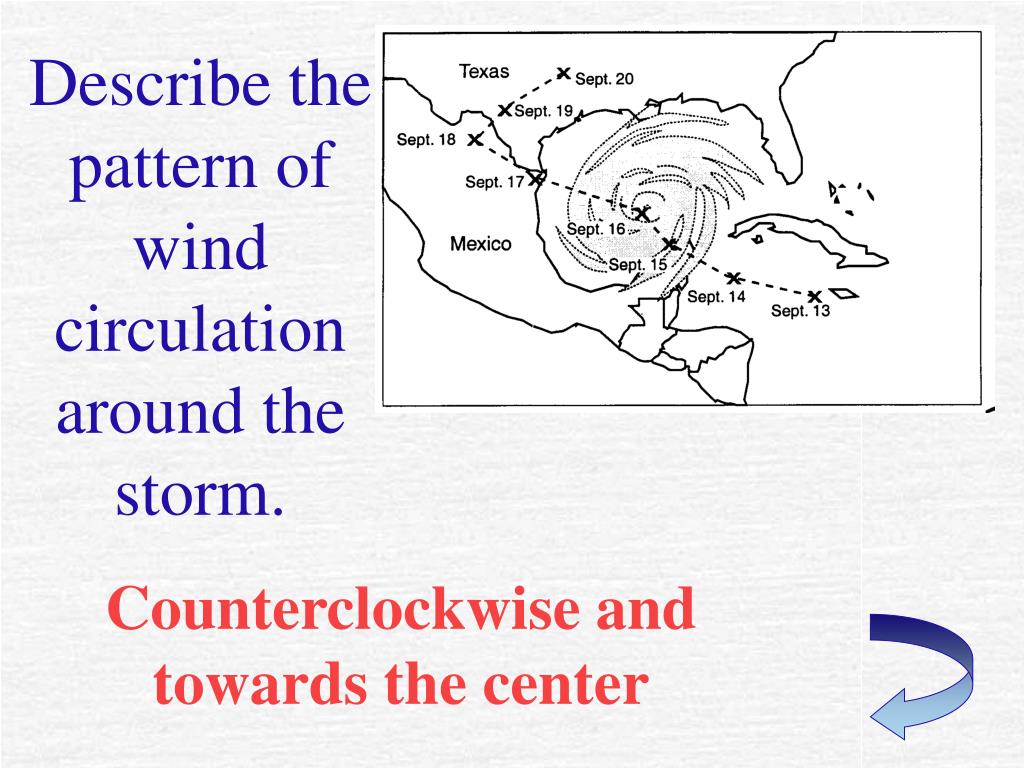 Describe the pattern of wind circulation around the storm.

Texas
Sept. 20
Sept. 19
Sept. 18
Sept. 17
Mexico
Sept. 16
Sept. 15
Sept. 14
Sept. 13

Counterclockwise and towards the center